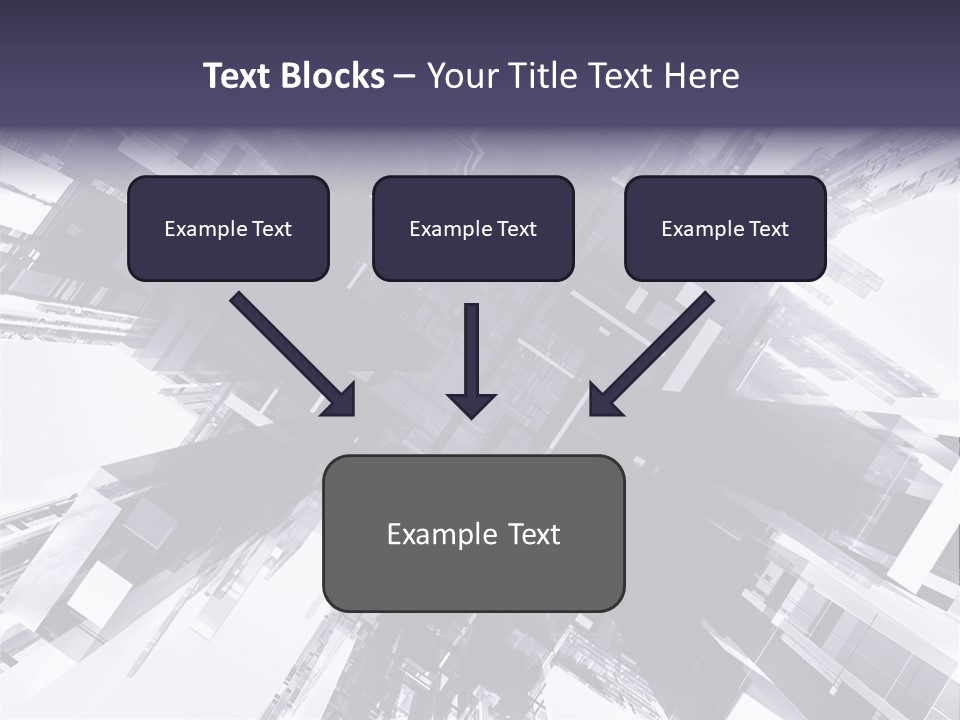 Text Blocks – Your Title Text Here

Example Text

Example Text

Example Text

Example Text